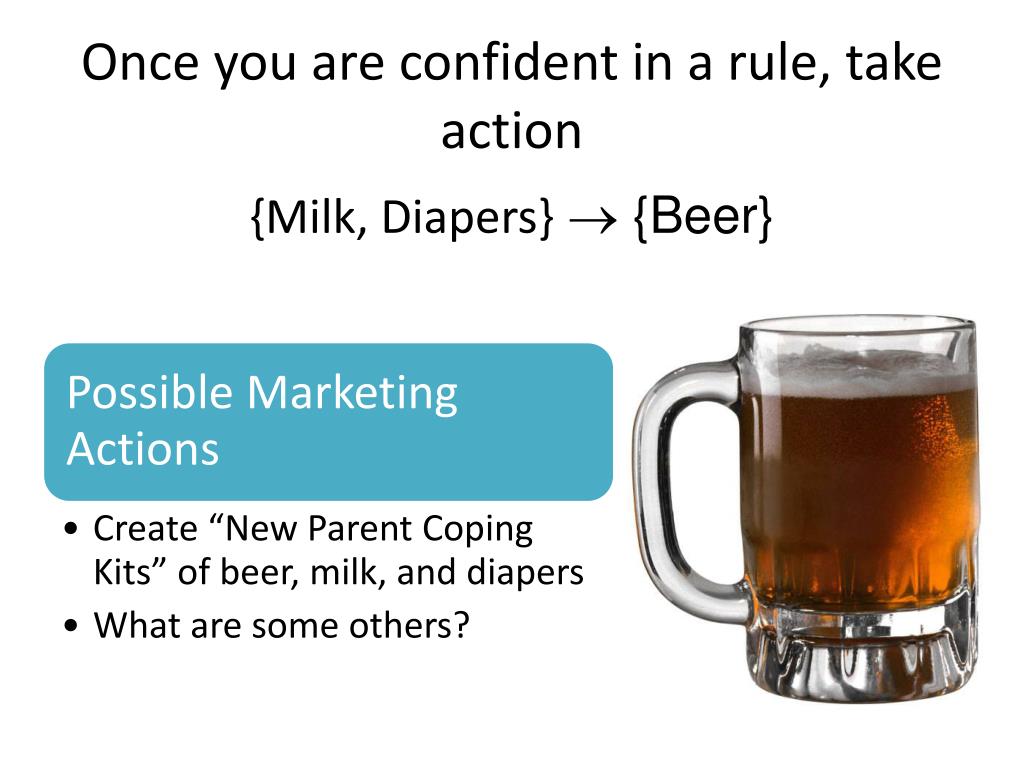 Once you are confident in a rule, take action

{Milk, Diapers} $\rightarrow$ {Beer}

Possible Marketing Actions

• Create “New Parent Coping Kits” of beer, milk, and diapers
• What are some others?